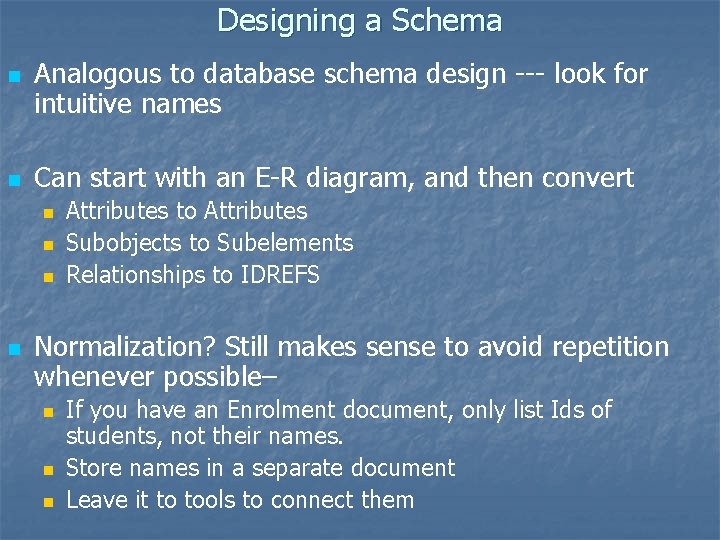 Designing a Schema

Analogous to database schema design --- look for intuitive names

Can start with an E-R diagram, and then convert
Attributes to Attributes
Subobjects to Subelements
Relationships to IDREFS

Normalization? Still makes sense to avoid repetition whenever possible–
If you have an Enrolment document, only list Ids of students, not their names.
Store names in a separate document
Leave it to tools to connect them